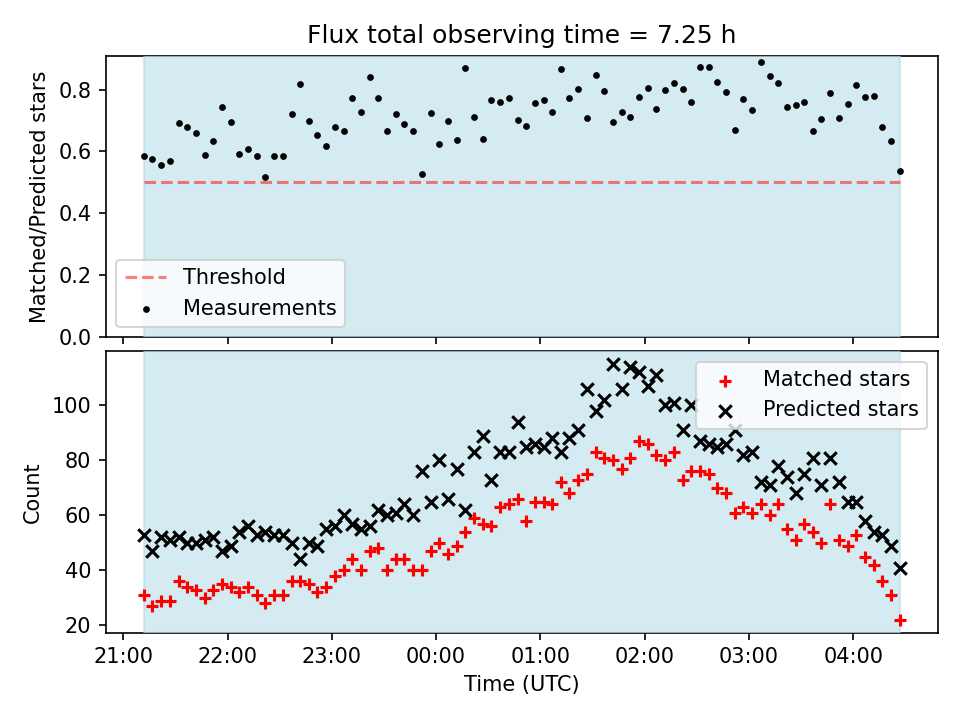 Flux total observing time = 7.25 h

Matched/Predicted stars

0.8
0.6
0.4
0.2
0.0

Threshold
Measurements

Count

100
80
60
40
20

Matched stars
Predicted stars

21:00
22:00
23:00
00:00
01:00
02:00
03:00
04:00

Time (UTC)